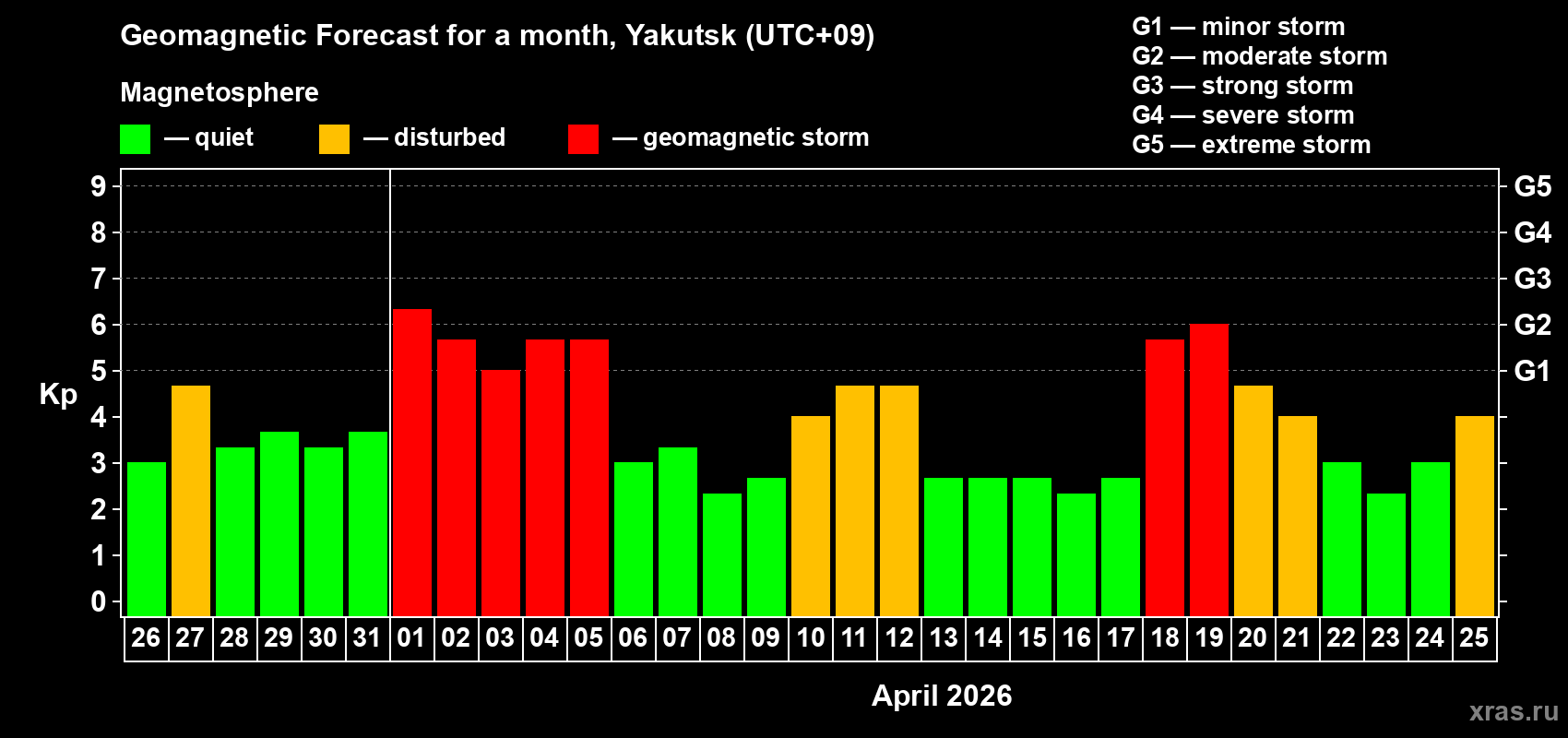 Geomagnetic Forecast for a month, Yakutsk (UTC+09)

Magnetosphere

— quiet — disturbed — geomagnetic storm

G1 — minor storm
G2 — moderate storm
G3 — strong storm
G4 — severe storm
G5 — extreme storm

Kp

9
8
7
6
5
4
3
2
1
0

G5
G4
G3
G2
G1

26 27 28 29 30 31 01 02 03 04 05 06 07 08 09 10 11 12 13 14 15 16 17 18 19 20 21 22 23 24 25

April 2026

xras.ru